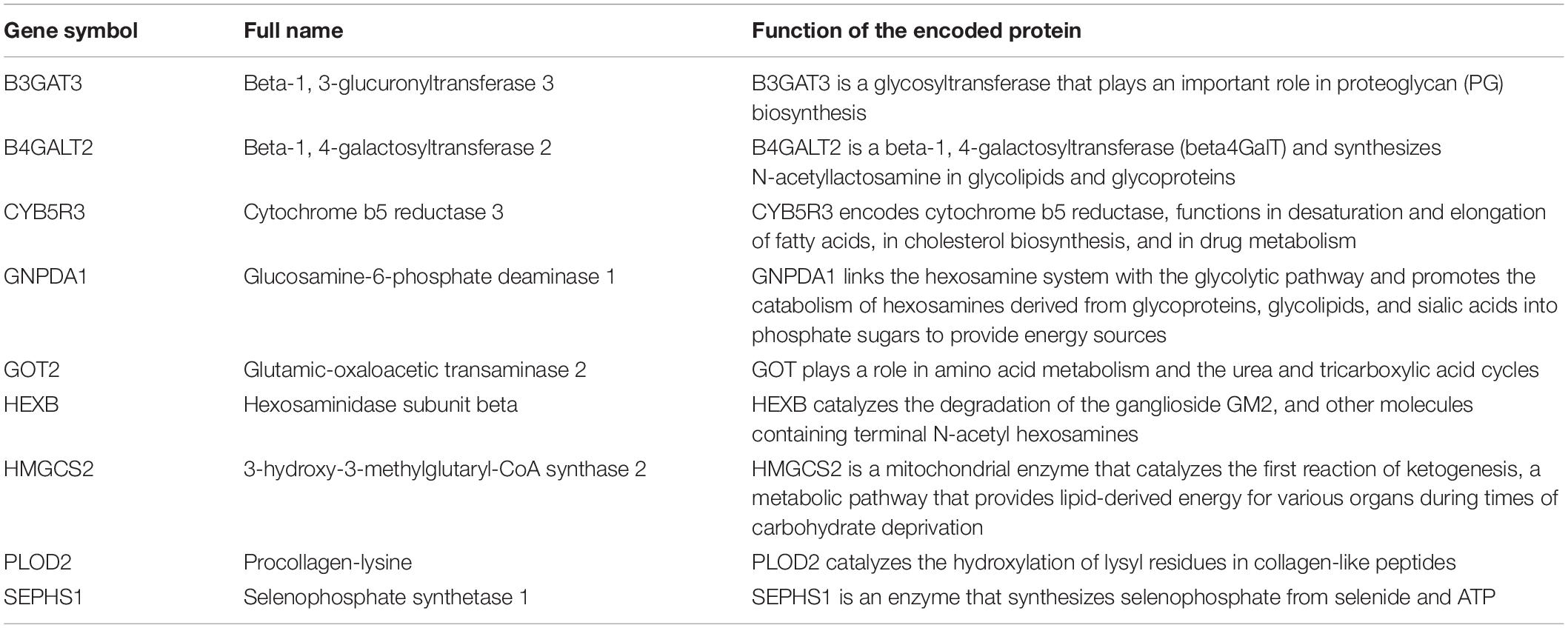 | Gene symbol | Full name | Function of the encoded protein |
|---|---|---|
| B3GAT3 | Beta-1, 3-glucuronyltransferase 3 | B3GAT3 is a glycosyltransferase that plays an important role in proteoglycan (PG) biosynthesis |
| B4GALT2 | Beta-1, 4-galactosyltransferase 2 | B4GALT2 is a beta-1, 4-galactosyltransferase (beta4GalT) and synthesizes N-acetyllactosamine in glycolipids and glycoproteins |
| CYB5R3 | Cytochrome b5 reductase 3 | CYB5R3 encodes cytochrome b5 reductase, functions in desaturation and elongation of fatty acids, in cholesterol biosynthesis, and in drug metabolism |
| GNPDA1 | Glucosamine-6-phosphate deaminase 1 | GNPDA1 links the hexosamine system with the glycolytic pathway and promotes the catabolism of hexosamines derived from glycoproteins, glycolipids, and sialic acids into phosphate sugars to provide energy sources |
| GOT2 | Glutamic-oxaloacetic transaminase 2 | GOT plays a role in amino acid metabolism and the urea and tricarboxylic acid cycles |
| HEXB | Hexosaminidase subunit beta | HEXB catalyzes the degradation of the ganglioside GM2, and other molecules containing terminal N-acetyl hexosamines |
| HMGCS2 | 3-hydroxy-3-methylglutaryl-CoA synthase 2 | HMGCS2 is a mitochondrial enzyme that catalyzes the first reaction of ketogenesis, a metabolic pathway that provides lipid-derived energy for various organs during times of carbohydrate deprivation |
| PLOD2 | Procollagen-lysine | PLOD2 catalyzes the hydroxylation of lysyl residues in collagen-like peptides |
| SEPHS1 | Selenophosphate synthetase 1 | SEPHS1 is an enzyme that synthesizes selenophosphate from selenide and ATP |